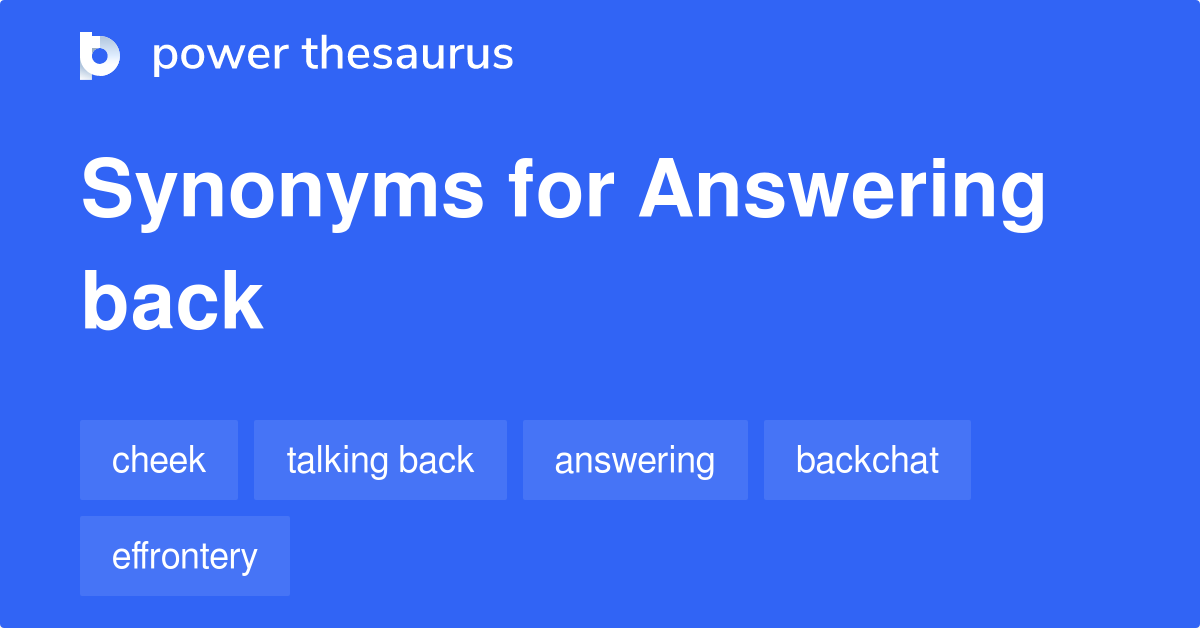 power thesaurus

Synonyms for Answering back

cheek
talking back
answering
backchat
effrontery